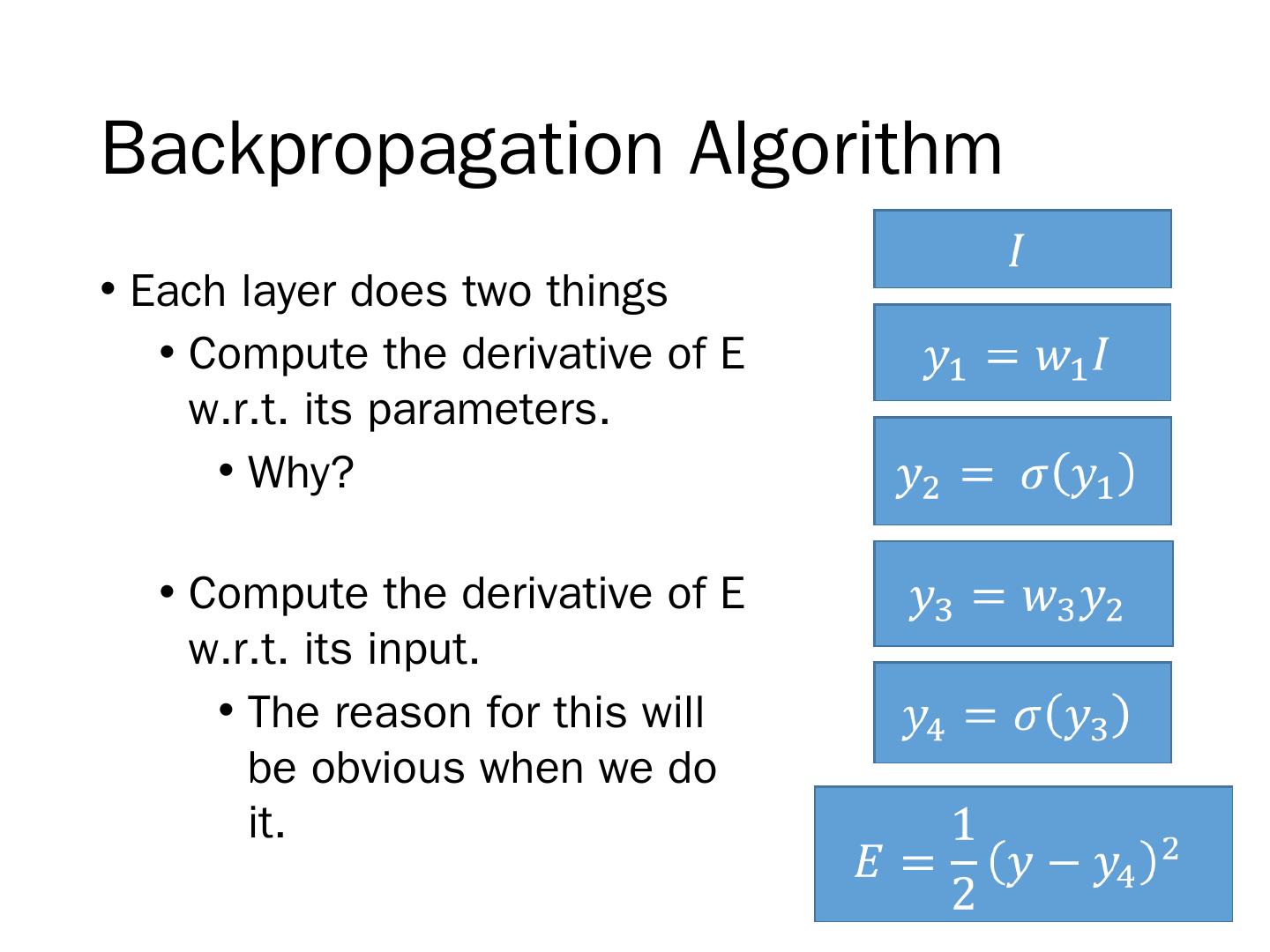 Backpropagation Algorithm

• Each layer does two things
• Compute the derivative of E w.r.t. its parameters.
• Why?

• Compute the derivative of E w.r.t. its input.
• The reason for this will be obvious when we do it.

$I$

$y_1 = w_1 I$

$y_2 = \sigma(y_1)$

$y_3 = w_3 y_2$

$y_4 = \sigma(y_3)$

$E = \frac{1}{2}(y - y_4)^2$